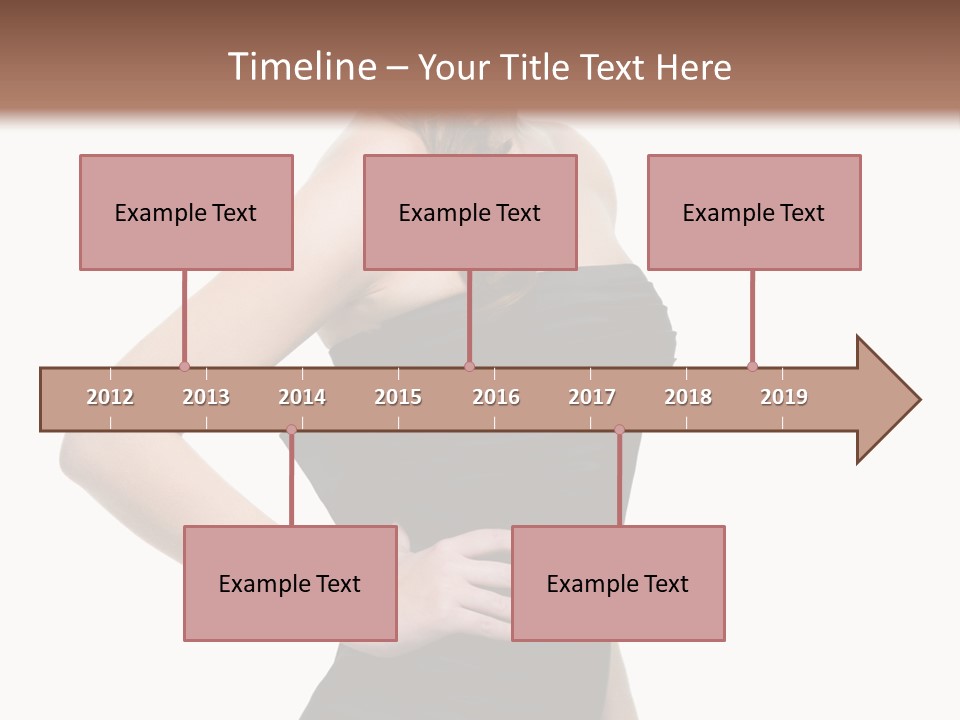 Timeline – Your Title Text Here

Example Text

Example Text

Example Text

2012 2013 2014 2015 2016 2017 2018 2019

Example Text

Example Text